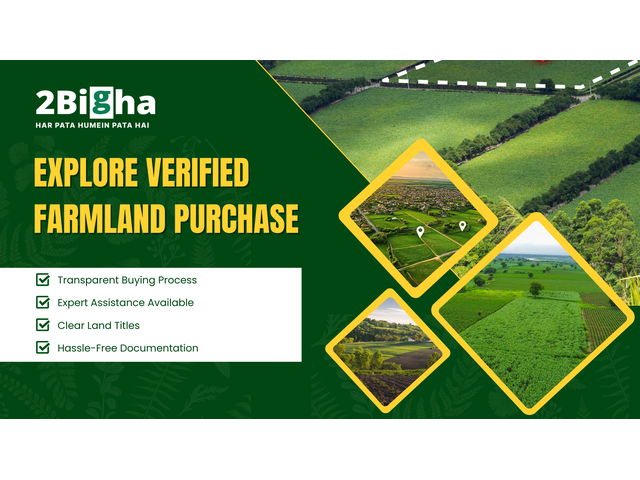 2Bigha
HAR PATA HUMEIN PATA HAI

EXPLORE VERIFIED FARMLAND PURCHASE

Transparent Buying Process
Expert Assistance Available
Clear Land Titles
Hassle-Free Documentation